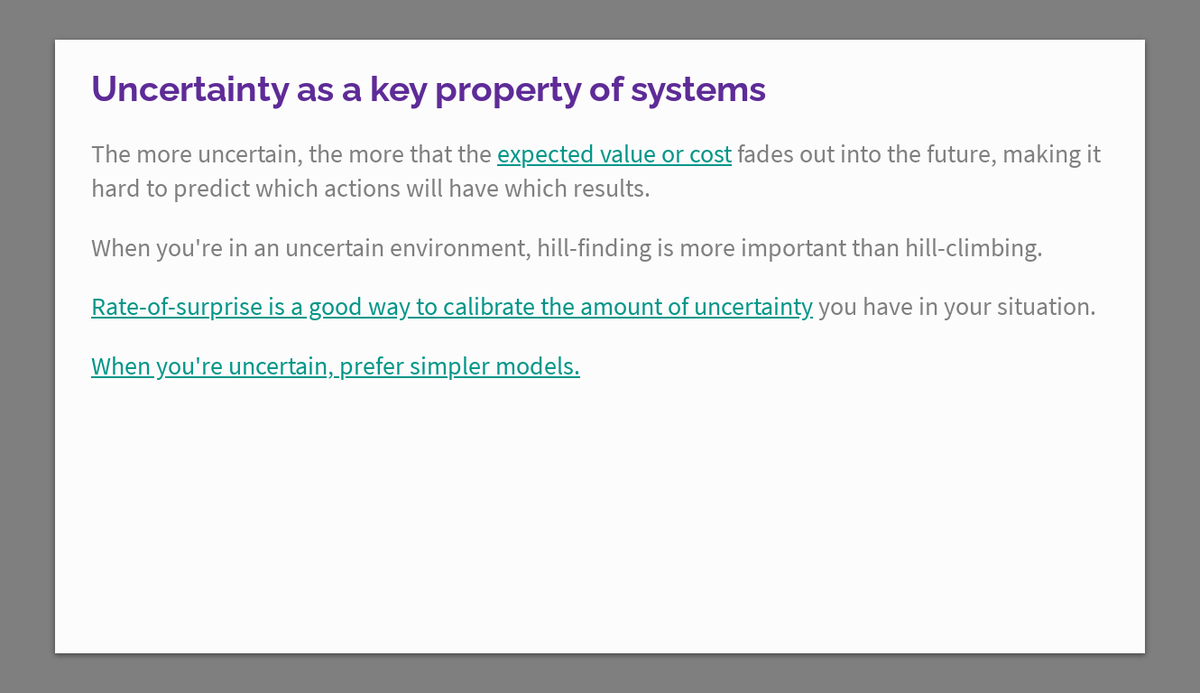 Uncertainty as a key property of systems

The more uncertain, the more that the expected value or cost fades out into the future, making it hard to predict which actions will have which results.

When you're in an uncertain environment, hill-finding is more important than hill-climbing.

Rate-of-surprise is a good way to calibrate the amount of uncertainty you have in your situation.

When you're uncertain, prefer simpler models.